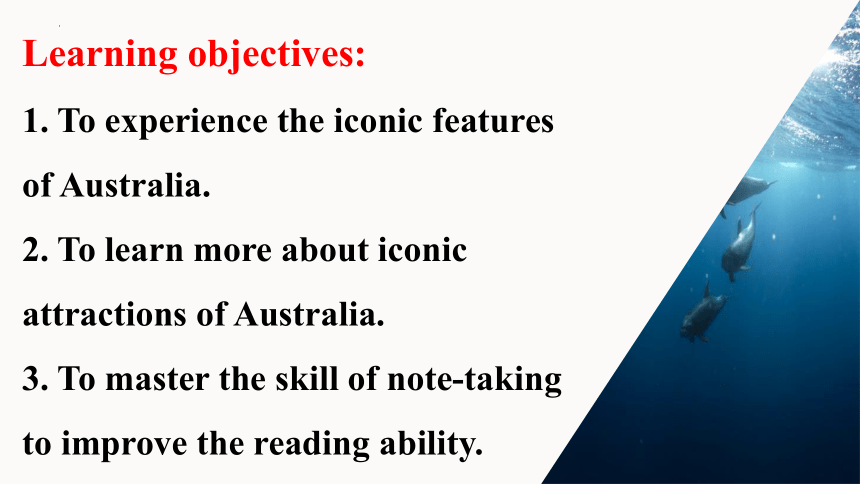 Learning objectives:

1. To experience the iconic features of Australia.

2. To learn more about iconic attractions of Australia.

3. To master the skill of note-taking to improve the reading ability.